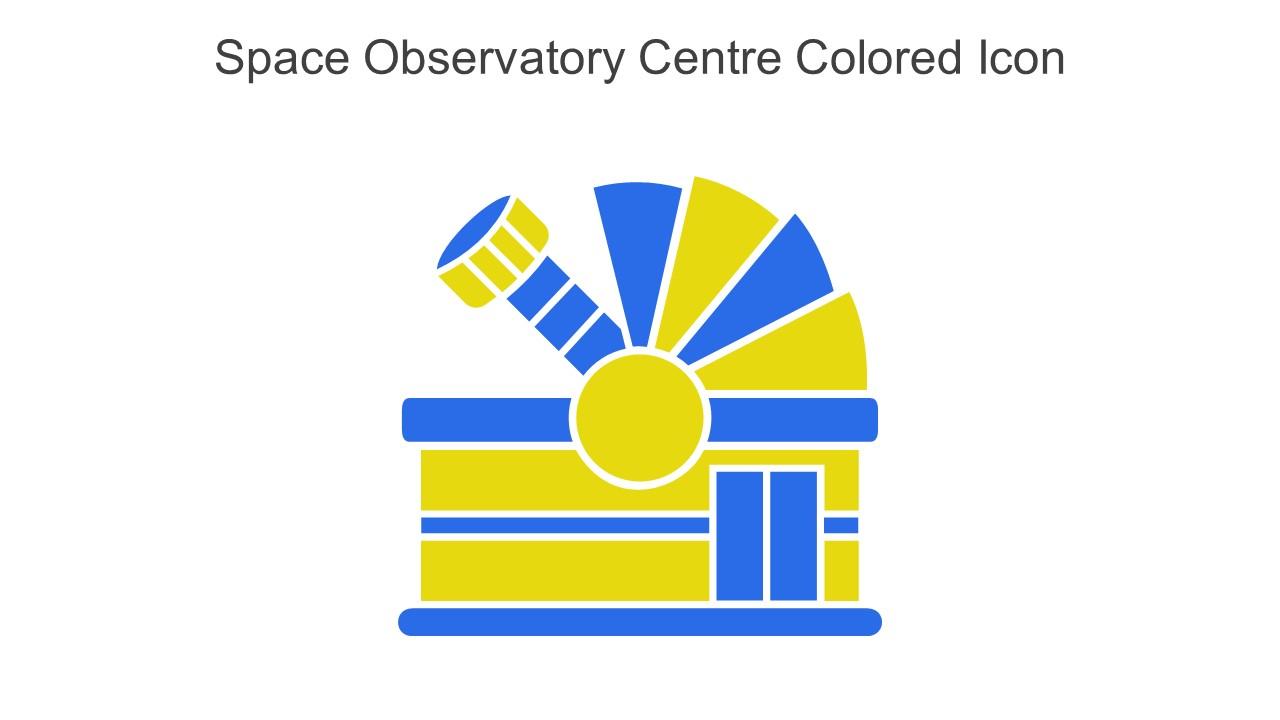 Space Observatory Centre Colored Icon